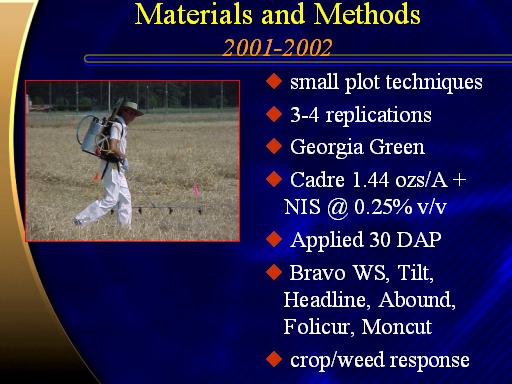 Materials and Methods

2001-2002

◆ small plot techniques
◆ 3-4 replications
◆ Georgia Green
◆ Cadre 1.44 ozs/A + NIS @ 0.25% v/v
◆ Applied 30 DAP
◆ Bravo WS, Tilt, Headline, Abound, Folicur, Moncut
◆ crop/weed response